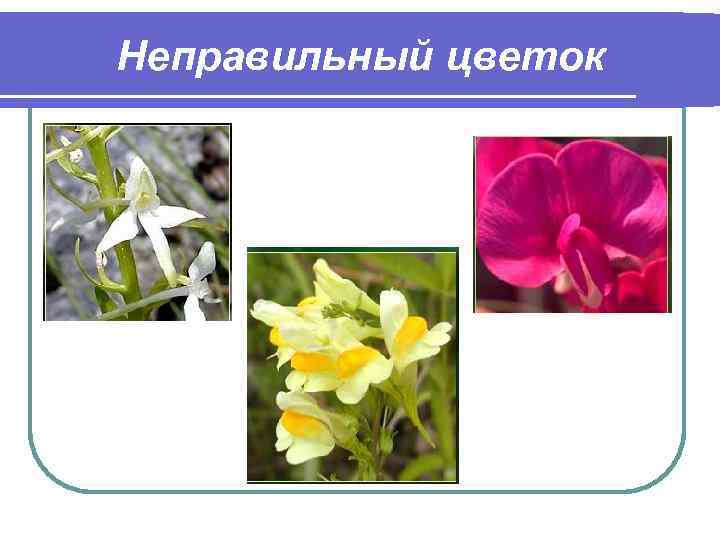 Неправильный цветок